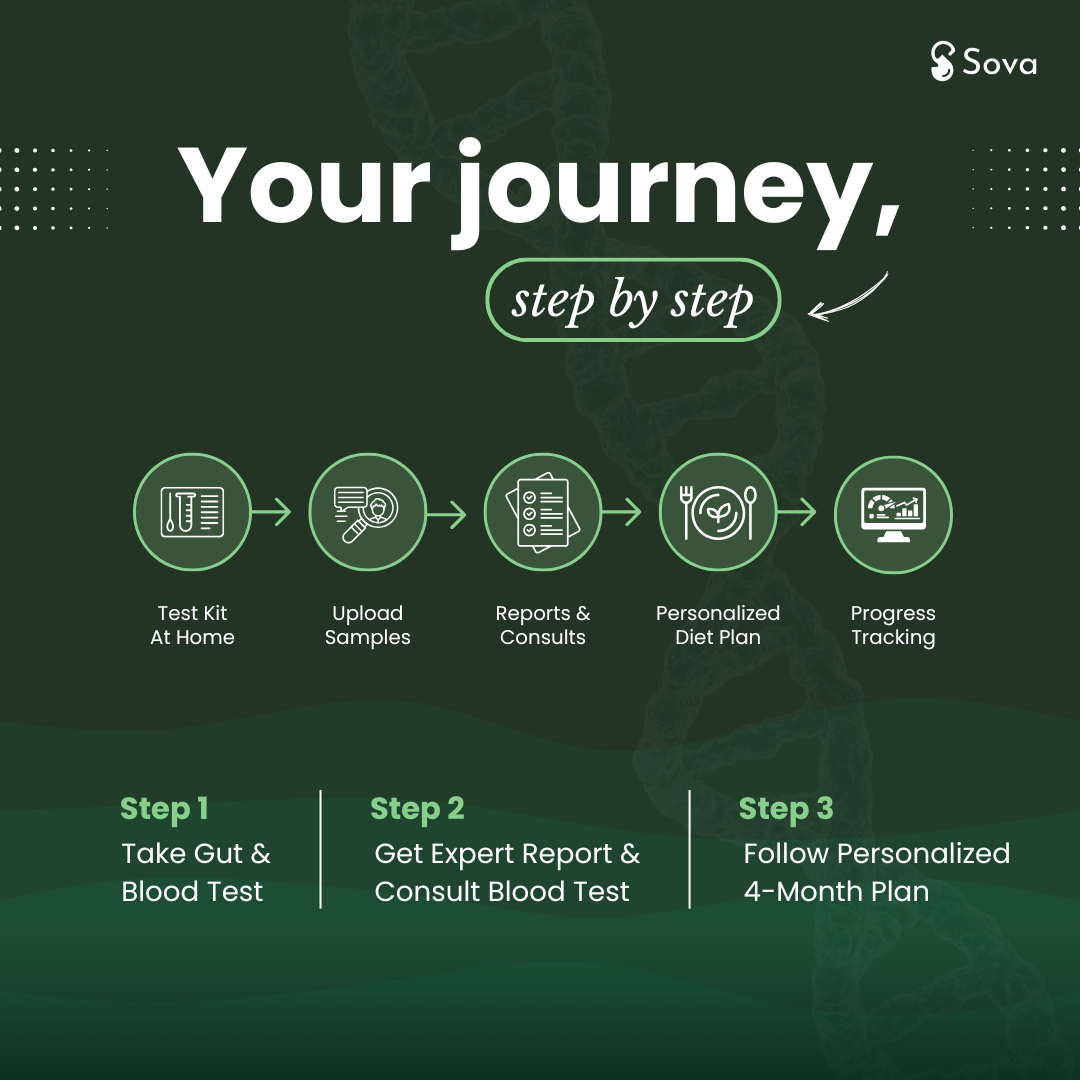 Sova

Your journey,

step by step

Test Kit At Home

Upload Samples

Reports & Consults

Personalized Diet Plan

Progress Tracking

Step 1
Take Gut & Blood Test

Step 2
Get Expert Report & Consult Blood Test

Step 3
Follow Personalized 4-Month Plan